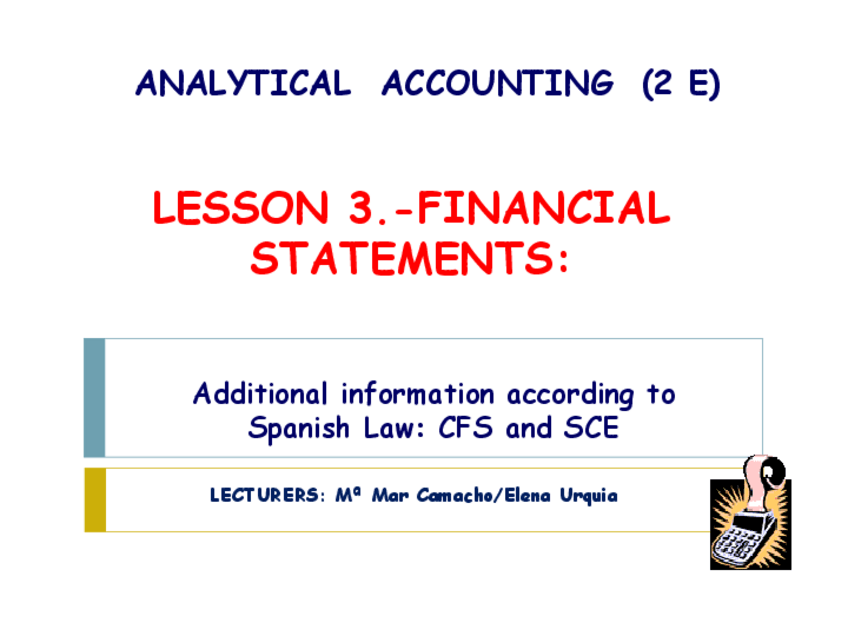 ANALYTICAL ACCOUNTING (2 E)

LESSON 3.-FINANCIAL STATEMENTS:

Additional information according to Spanish Law: CFS and SCE

LECTURERS: Mª Mar Camacho/Elena Urquia